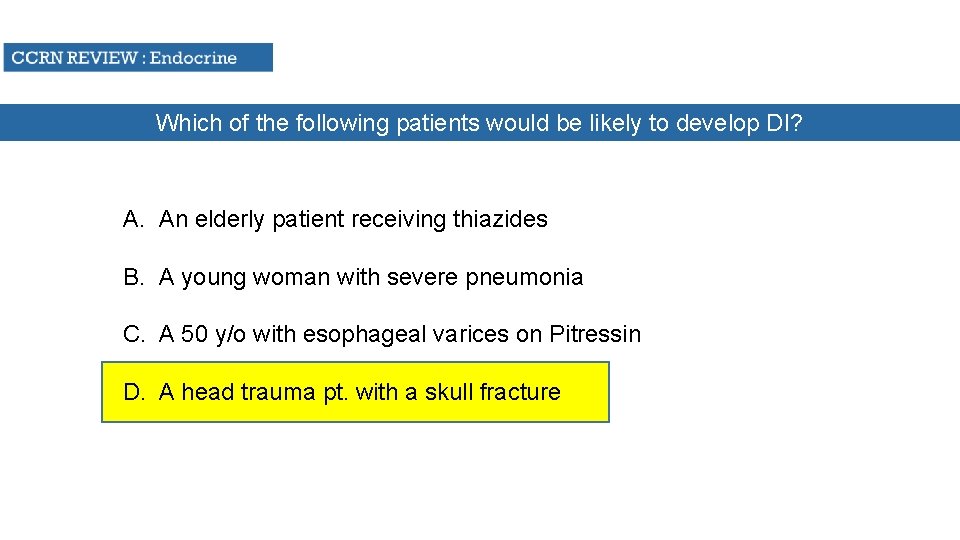 CCRN REVIEW : Endocrine

Which of the following patients would be likely to develop DI?

A. An elderly patient receiving thiazides

B. A young woman with severe pneumonia

C. A 50 y/o with esophageal varices on Pitressin

D. A head trauma pt. with a skull fracture